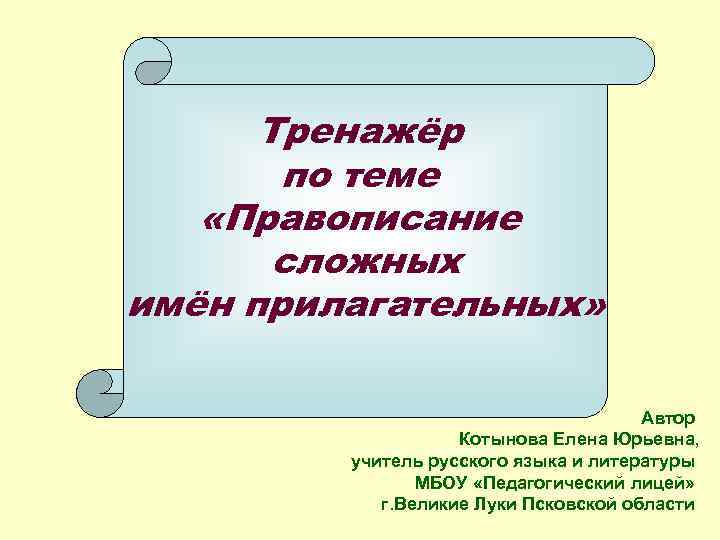 Тренажёр по теме «Правописание сложных имён прилагательных»

Автор
Котынова Елена Юрьевна,
учитель русского языка и литературы
МБОУ «Педагогический лицей»
г.Великие Луки Псковской области